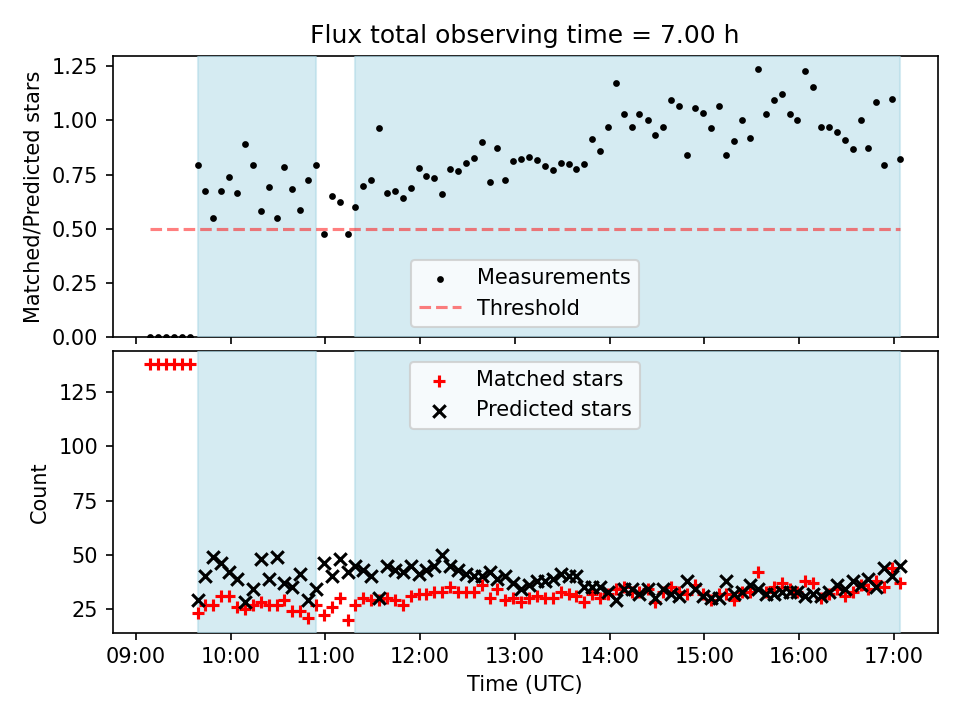 Flux total observing time = 7.00 h

Matched/Predicted stars

1.25
1.00
0.75
0.50
0.25
0.00

Measurements
Threshold

Count

125
100
75
50
25

Matched stars
Predicted stars

09:00
10:00
11:00
12:00
13:00
14:00
15:00
16:00
17:00

Time (UTC)